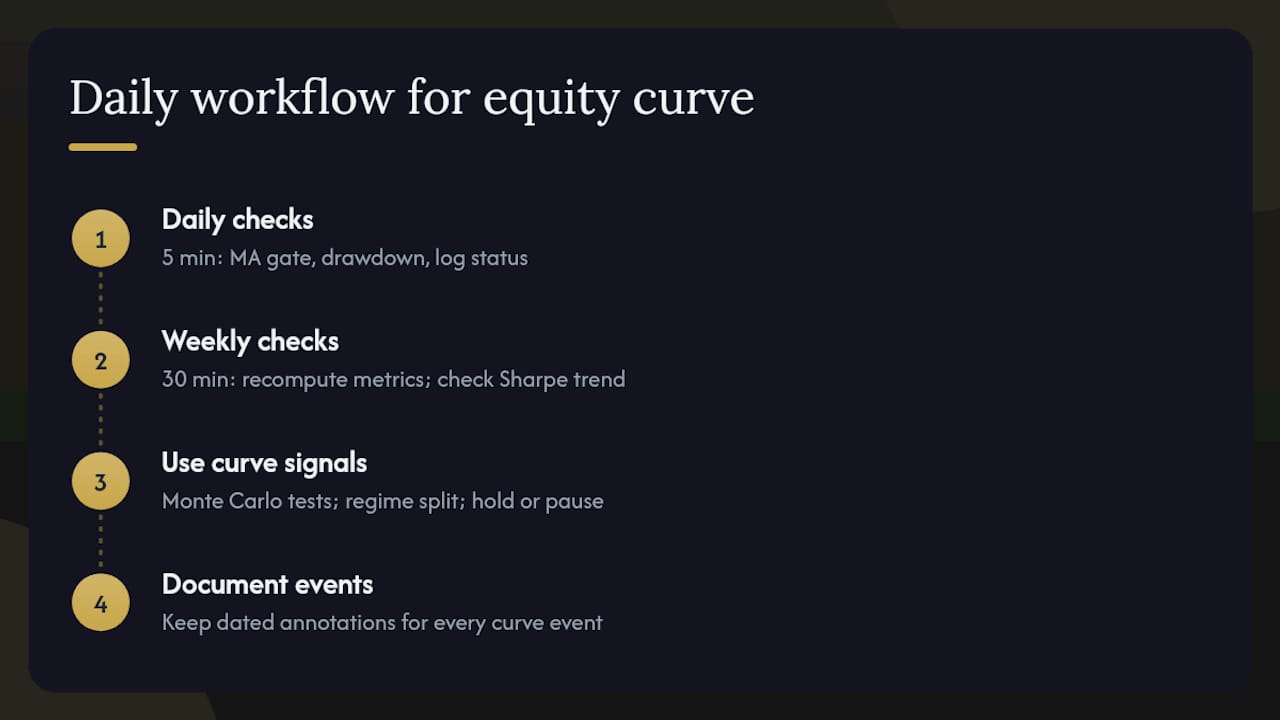 Daily workflow for equity curve

1
Daily checks
5 min: MA gate, drawdown, log status

2
Weekly checks
30 min: recompute metrics; check Sharpe trend

3
Use curve signals
Monte Carlo tests; regime split; hold or pause

4
Document events
Keep dated annotations for every curve event